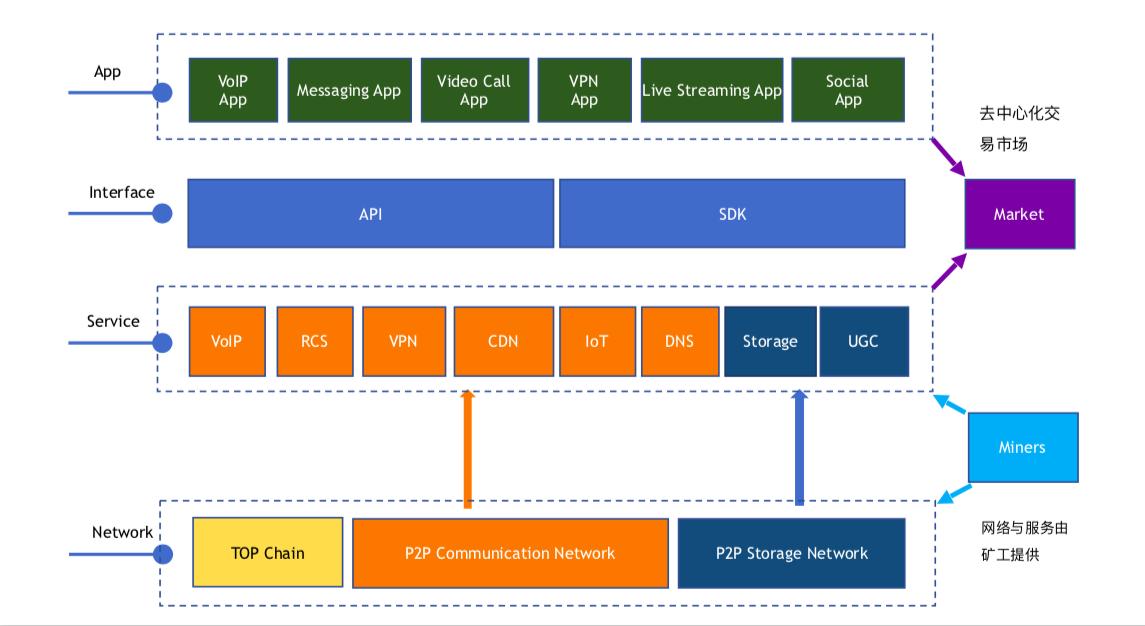 App

VoIP App

Messaging App

Video Call App

VPN App

Live Streaming App

Social App

去中心化交易市场

Interface

API

SDK

Market

Service

VoIP

RCS

VPN

CDN

IoT

DNS

Storage

UGC

Miners

Network

TOP Chain

P2P Communication Network

P2P Storage Network

网络与服务由矿工提供